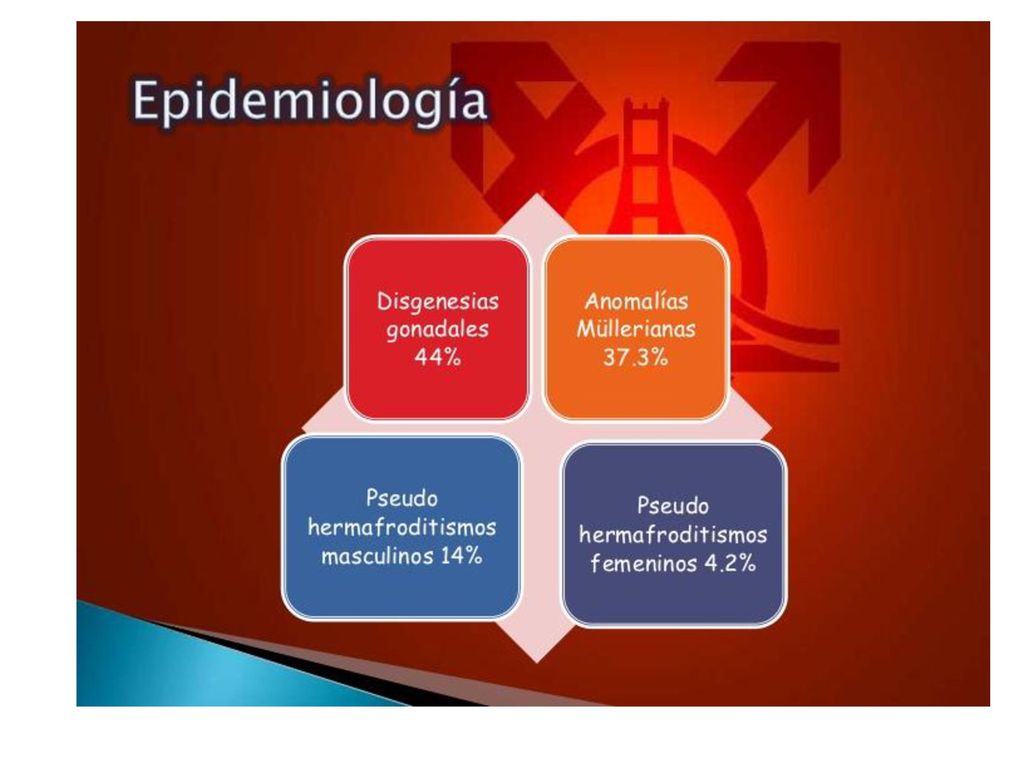 Epidemiología

Disgenesias gonadales 44%

Anomalías Müllerianas 37.3%

Pseudo hermafroditismos masculinos 14%

Pseudo hermafroditismos femeninos 4.2%